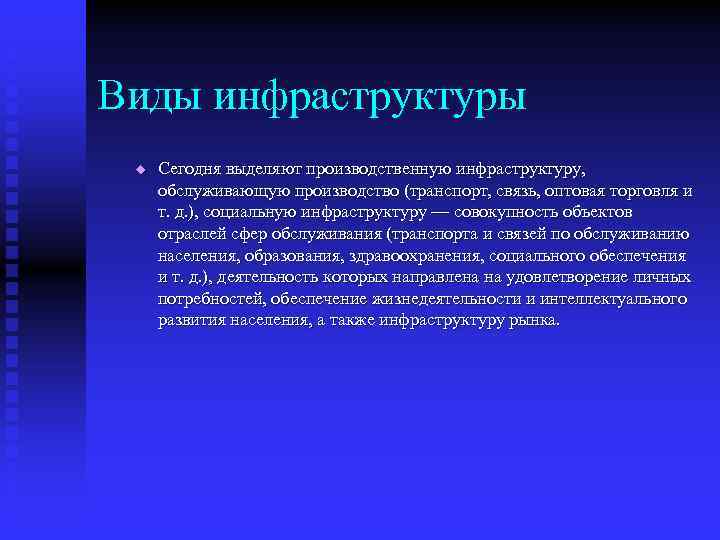 Виды инфраструктуры

Сегодня выделяют производственную инфраструктуру, обслуживающую производство (транспорт, связь, оптовая торговля и т. д.), социальную инфраструктуру — совокупность объектов отраслей сфер обслуживания (транспорта и связей по обслуживанию населения, образования, здравоохранения, социального обеспечения и т. д.), деятельность которых направлена на удовлетворение личных потребностей, обеспечение жизнедеятельности и интеллектуального развития населения, а также инфраструктуру рынка.